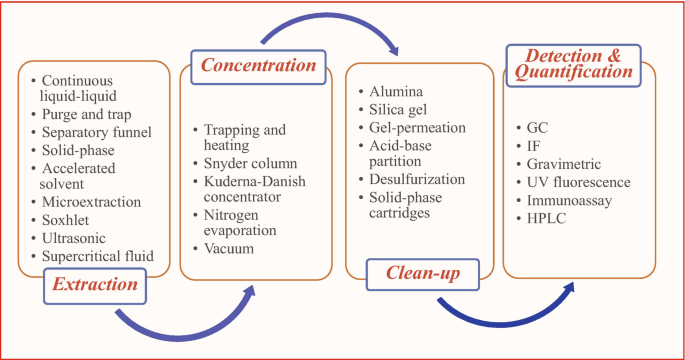 • Continuous liquid-liquid
• Purge and trap
• Separatory funnel
• Solid-phase
• Accelerated solvent
• Microextraction
• Soxhlet
• Ultrasonic
• Supercritical fluid

Extraction

Concentration

• Trapping and heating
• Snyder column
• Kuderna-Danish concentrator
• Nitrogen evaporation
• Vacuum

• Alumina
• Silica gel
• Gel-permeation
• Acid-base partition
• Desulfurization
• Solid-phase cartridges

Clean-up

Detection & Quantification

• GC
• IF
• Gravimetric
• UV fluorescence
• Immunoassay
• HPLC